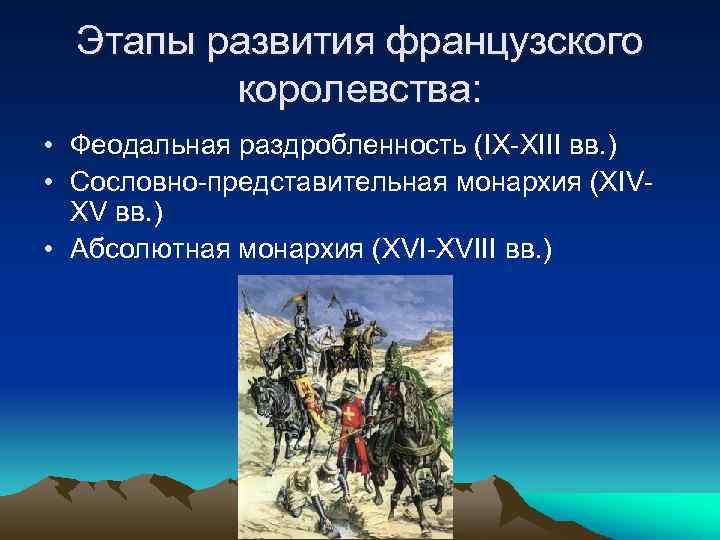 Этапы развития французского королевства:

• Феодальная раздробленность (IX-XIII вв.)
• Сословно-представительная монархия (XIV-XV вв.)
• Абсолютная монархия (XVI-XVIII вв.)